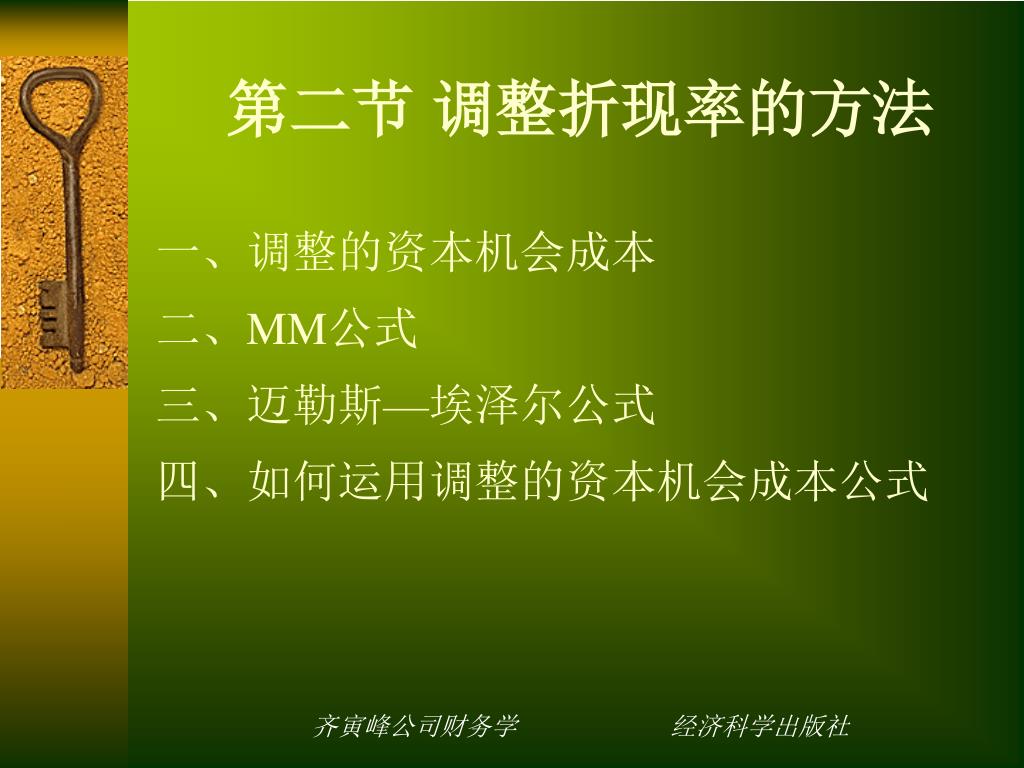 第二节 调整折现率的方法

一、调整的资本机会成本

二、MM公式

三、迈勒斯—埃泽尔公式

四、如何运用调整的资本机会成本公式

齐寅峰公司财务学 经济科学出版社